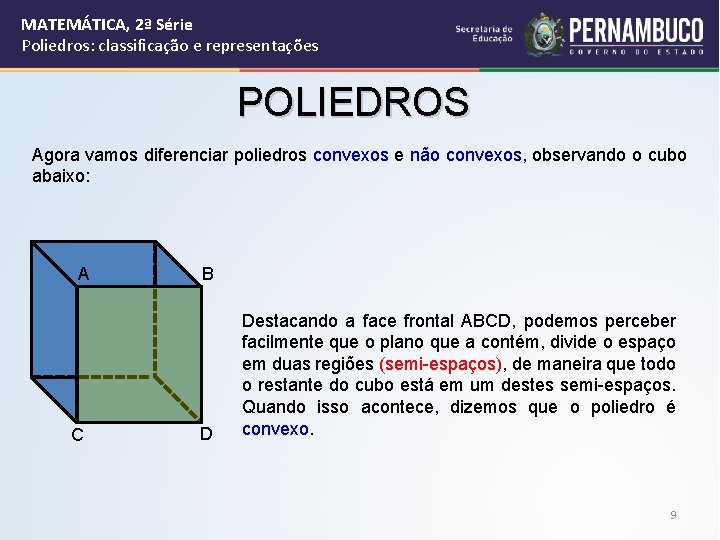 MATEMÁTICA, 2ª Série
Poliedros: classificação e representações

Secretaria de Educação
PERNAMBUCO
GOVERNO DO ESTADO

POLIEDROS

Agora vamos diferenciar poliedros convexos e não convexos, observando o cubo abaixo:

A
B
C
D

Destacando a face frontal ABCD, podemos perceber facilmente que o plano que a contém, divide o espaço em duas regiões (semi-espaços), de maneira que todo o restante do cubo está em um destes semi-espaços. Quando isso acontece, dizemos que o poliedro é convexo.

9